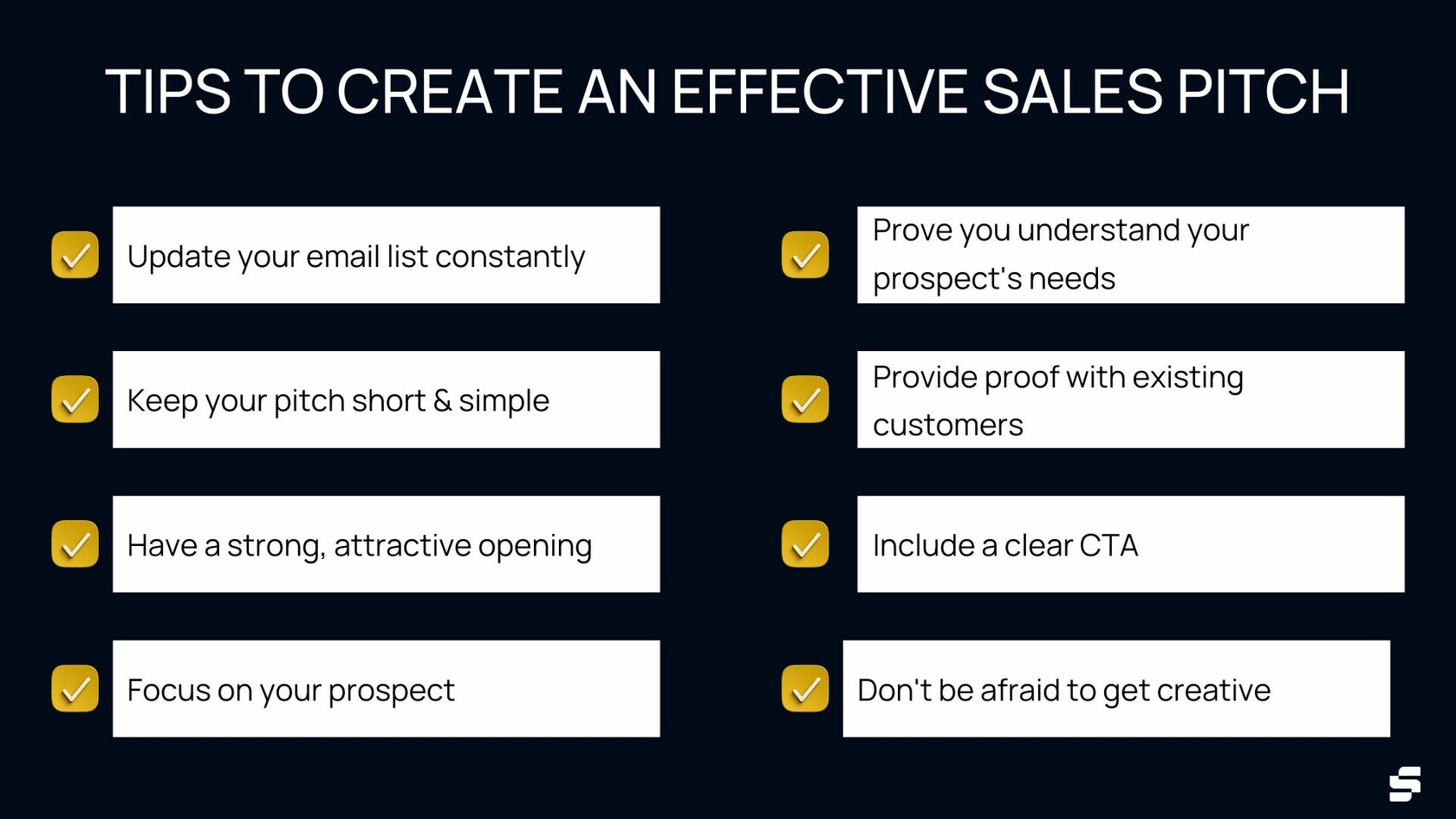 TIPS TO CREATE AN EFFECTIVE SALES PITCH

Update your email list constantly

Keep your pitch short & simple

Have a strong, attractive opening

Focus on your prospect

Prove you understand your prospect's needs

Provide proof with existing customers

Include a clear CTA

Don't be afraid to get creative